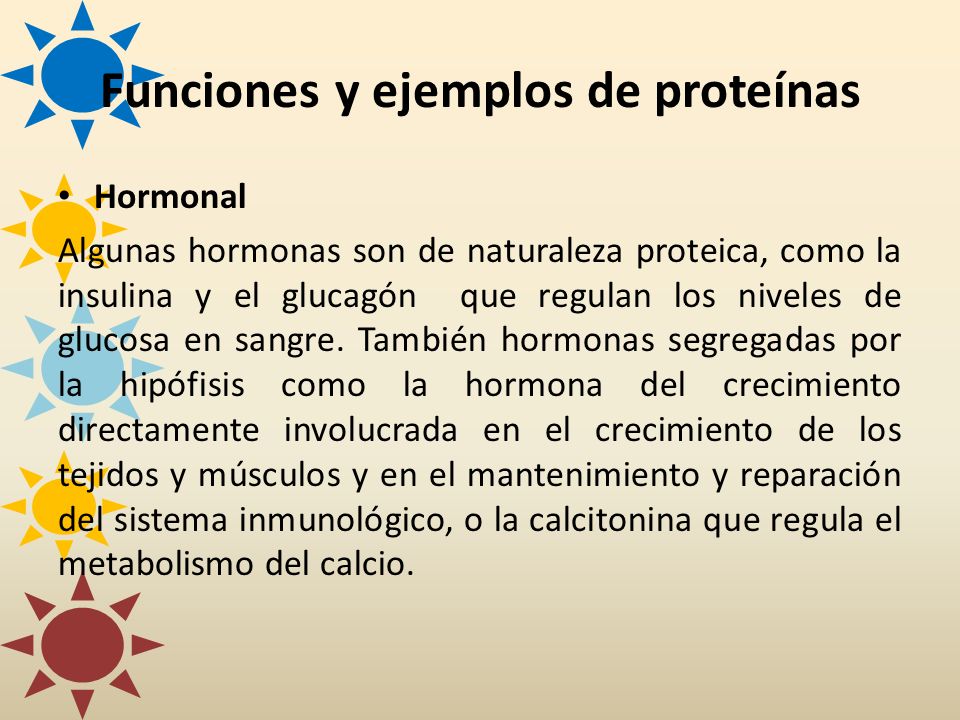 Funciones y ejemplos de proteínas

• Hormonal

Algunas hormonas son de naturaleza proteica, como la insulina y el glucagón que regulan los niveles de glucosa en sangre. También hormonas segregadas por la hipófisis como la hormona del crecimiento directamente involucrada en el crecimiento de los tejidos y músculos y en el mantenimiento y reparación del sistema inmunológico, o la calcitonina que regula el metabolismo del calcio.